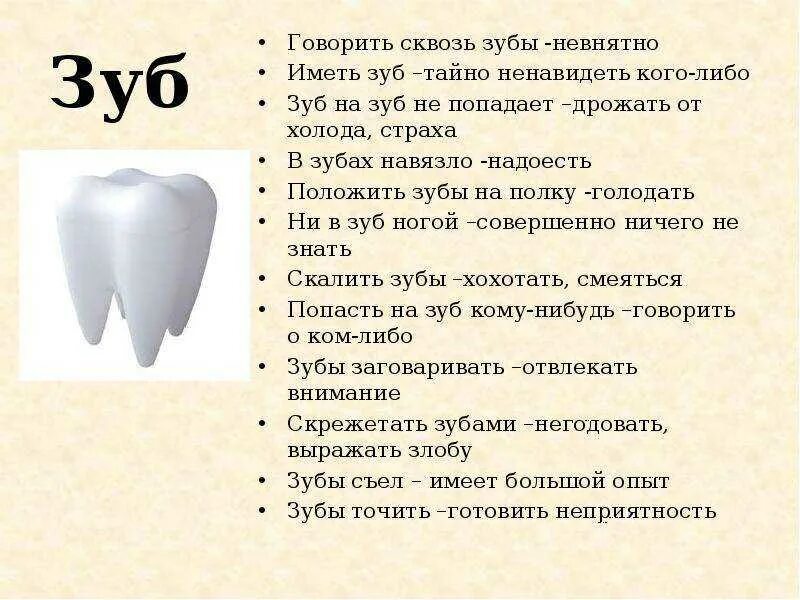 Зуб

• Говорить сквозь зубы -невнятно
• Иметь зуб –тайно ненавидеть кого-либо
• Зуб на зуб не попадает –дрожать от холода, страха
• В зубах навязло -надоесть
• Положить зубы на полку -голодать
• Ни в зуб ногой –совершенно ничего не знать
• Скалить зубы –хохотать, смеяться
• Попасть на зуб кому-нибудь –говорить о ком-либо
• Зубы заговаривать –отвлекать внимание
• Скрежетать зубами –негодовать, выражать злобу
• Зубы съел – имеет большой опыт
• Зубы точить –готовить неприятность